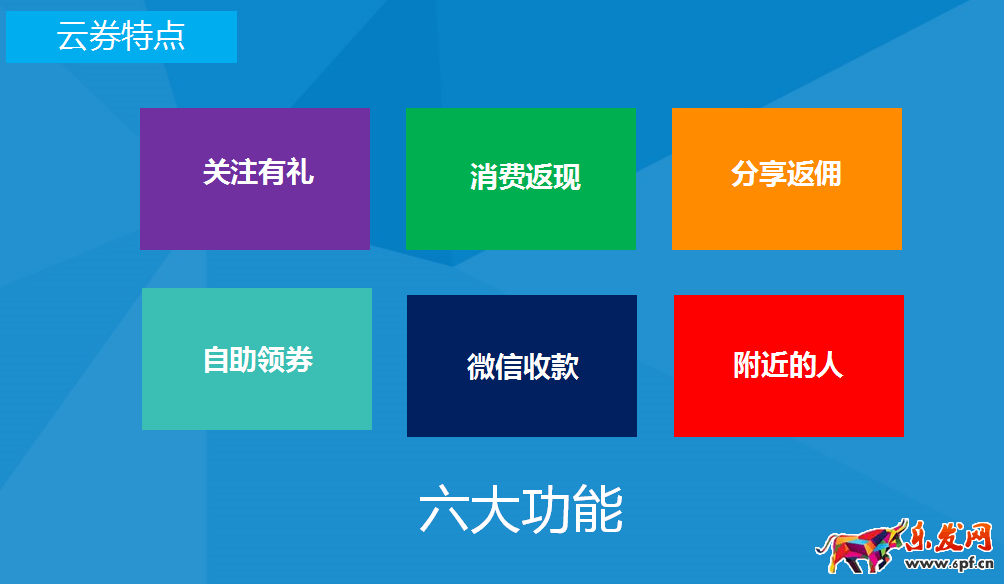 云券特点

关注有礼

消费返现

分享返佣

自助领券

微信收款

附近的人

六大功能

乐发网
www.6pf.cn